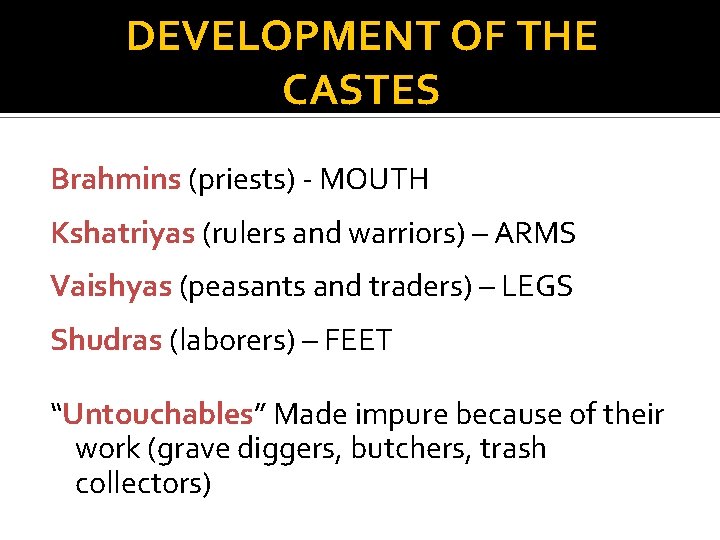 DEVELOPMENT OF THE CASTES

Brahmins (priests) - MOUTH

Kshatriyas (rulers and warriors) – ARMS

Vaishyas (peasants and traders) – LEGS

Shudras (laborers) – FEET

“Untouchables” Made impure because of their work (grave diggers, butchers, trash collectors)